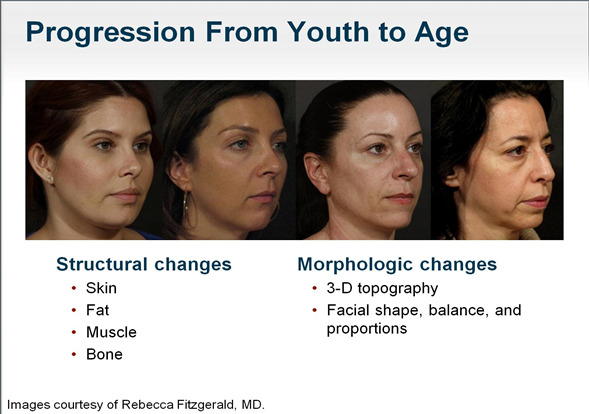 Progression From Youth to Age

Structural changes
• Skin
• Fat
• Muscle
• Bone

Morphologic changes
• 3-D topography
• Facial shape, balance, and proportions

Images courtesy of Rebecca Fitzgerald, MD.